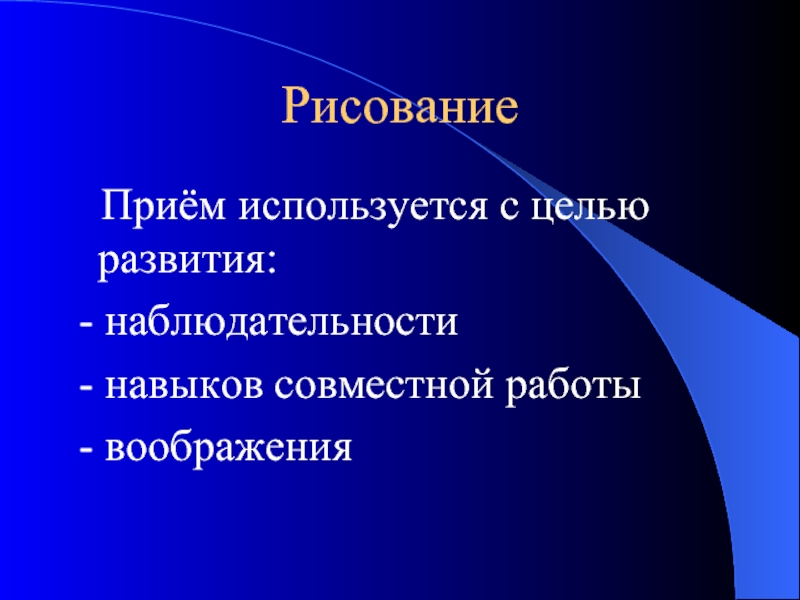 Рисование

Приём используется с целью развития:

- наблюдательности
- навыков совместной работы
- воображения